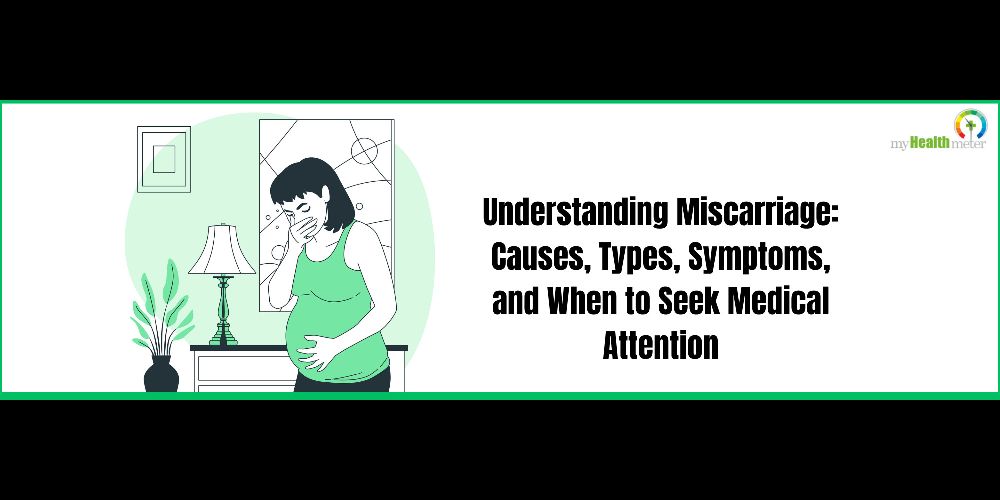 my Health meter

Understanding Miscarriage: Causes, Types, Symptoms, and When to Seek Medical Attention